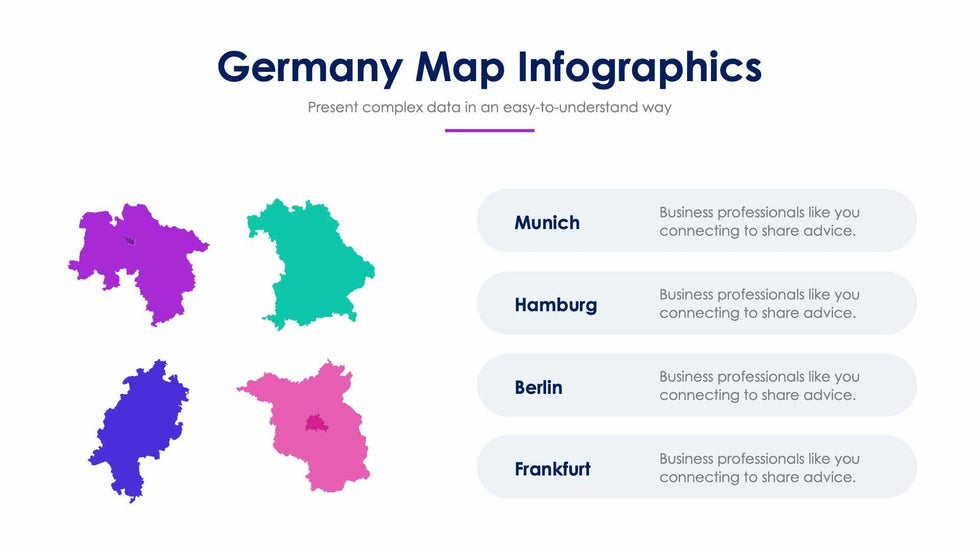 Germany Map Infographics

Present complex data in an easy-to-understand way

Munich
Business professionals like you connecting to share advice.

Hamburg
Business professionals like you connecting to share advice.

Berlin
Business professionals like you connecting to share advice.

Frankfurt
Business professionals like you connecting to share advice.